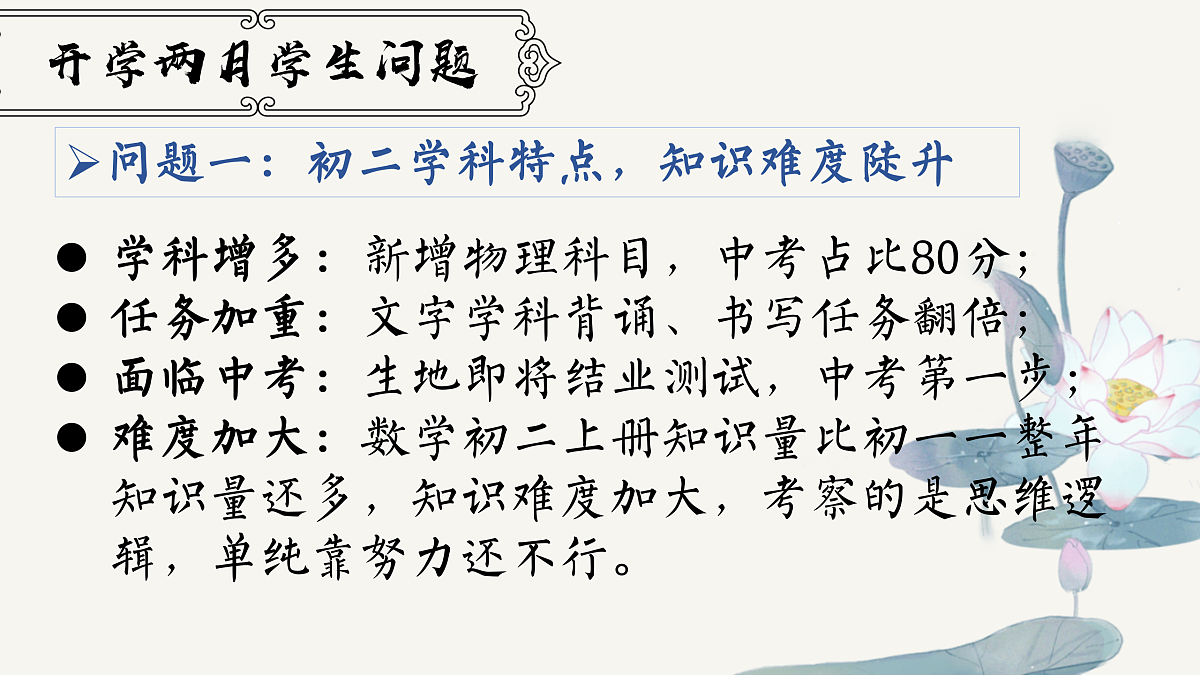 开学两月学生问题

➢问题一：初二学科特点，知识难度陡升

● 学科增多：新增物理科目，中考占比80分；
● 任务加重：文字学科背诵、书写任务翻倍；
● 面临中考：生地即将结业测试，中考第一步；
● 难度加大：数学初二上册知识量比初一一整年知识量还多，知识难度加大，考察的是思维逻辑，单纯靠努力还不行。